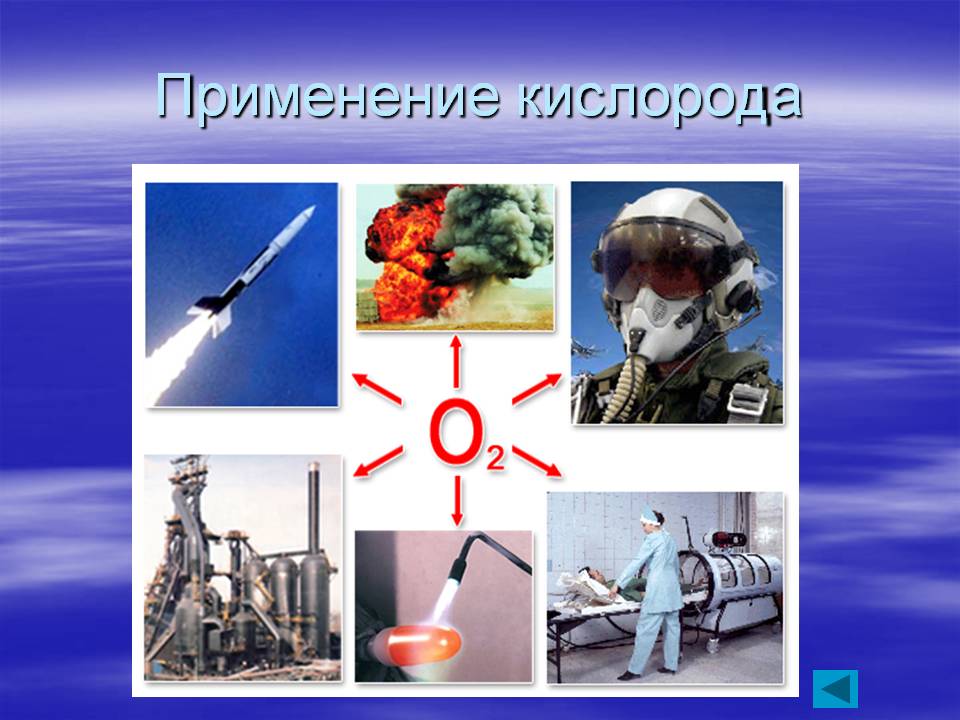 Применение кислорода

$O_2$